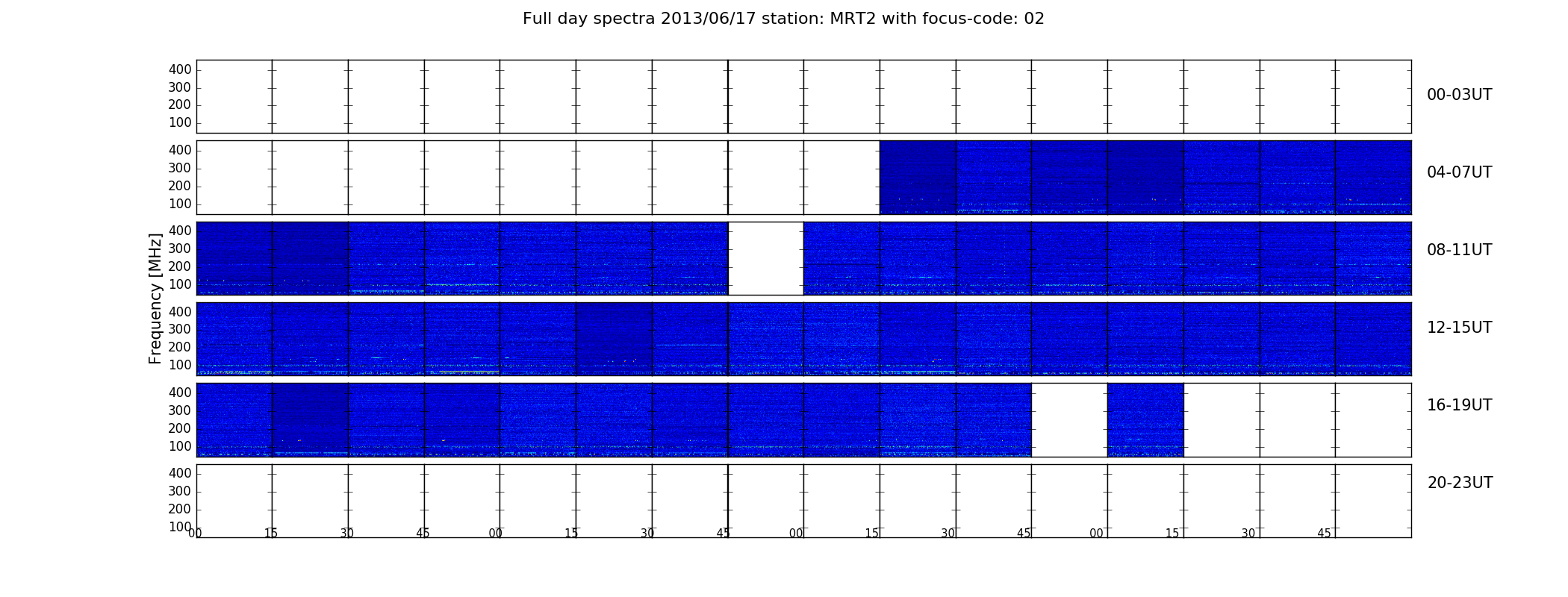 Full day spectra 2013/06/17 station: MRT2 with focus-code: 02

Frequency [MHz]

400
300
200
100
00-03UT

400
300
200
100
04-07UT

400
300
200
100
08-11UT

400
300
200
100
12-15UT

400
300
200
100
16-19UT

400
300
200
100
20-23UT

00 15 30 45 00 15 30 45 00 15 30 45 00 15 30 45